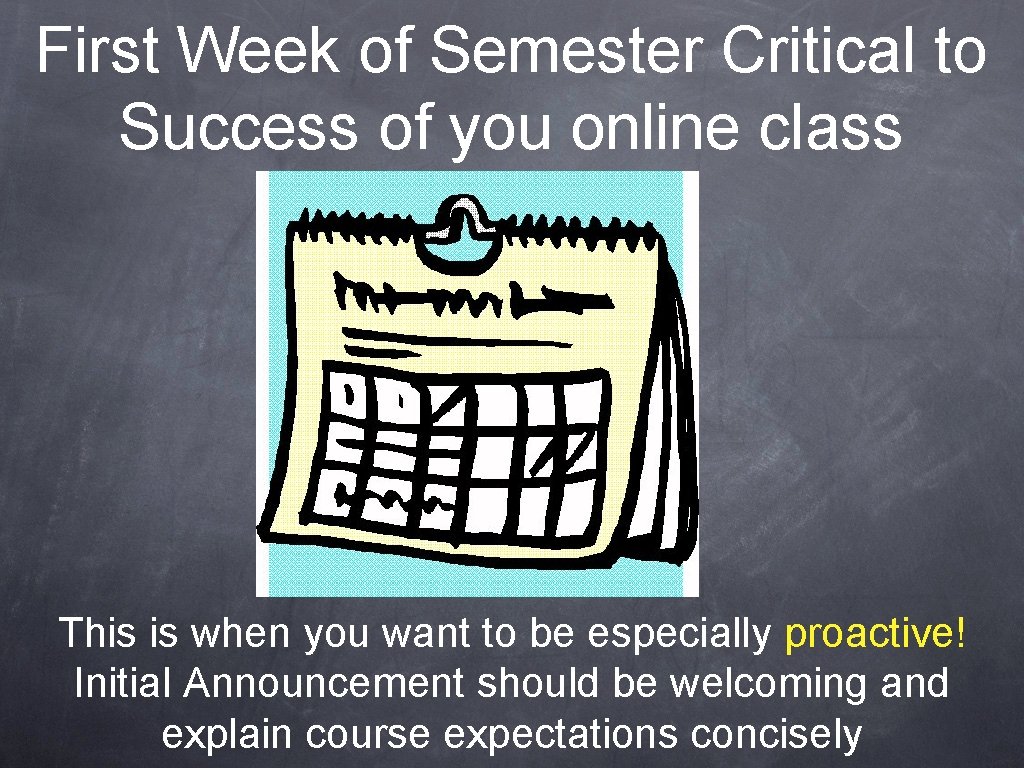 First Week of Semester Critical to Success of you online class

This is when you want to be especially proactive! Initial Announcement should be welcoming and explain course expectations concisely